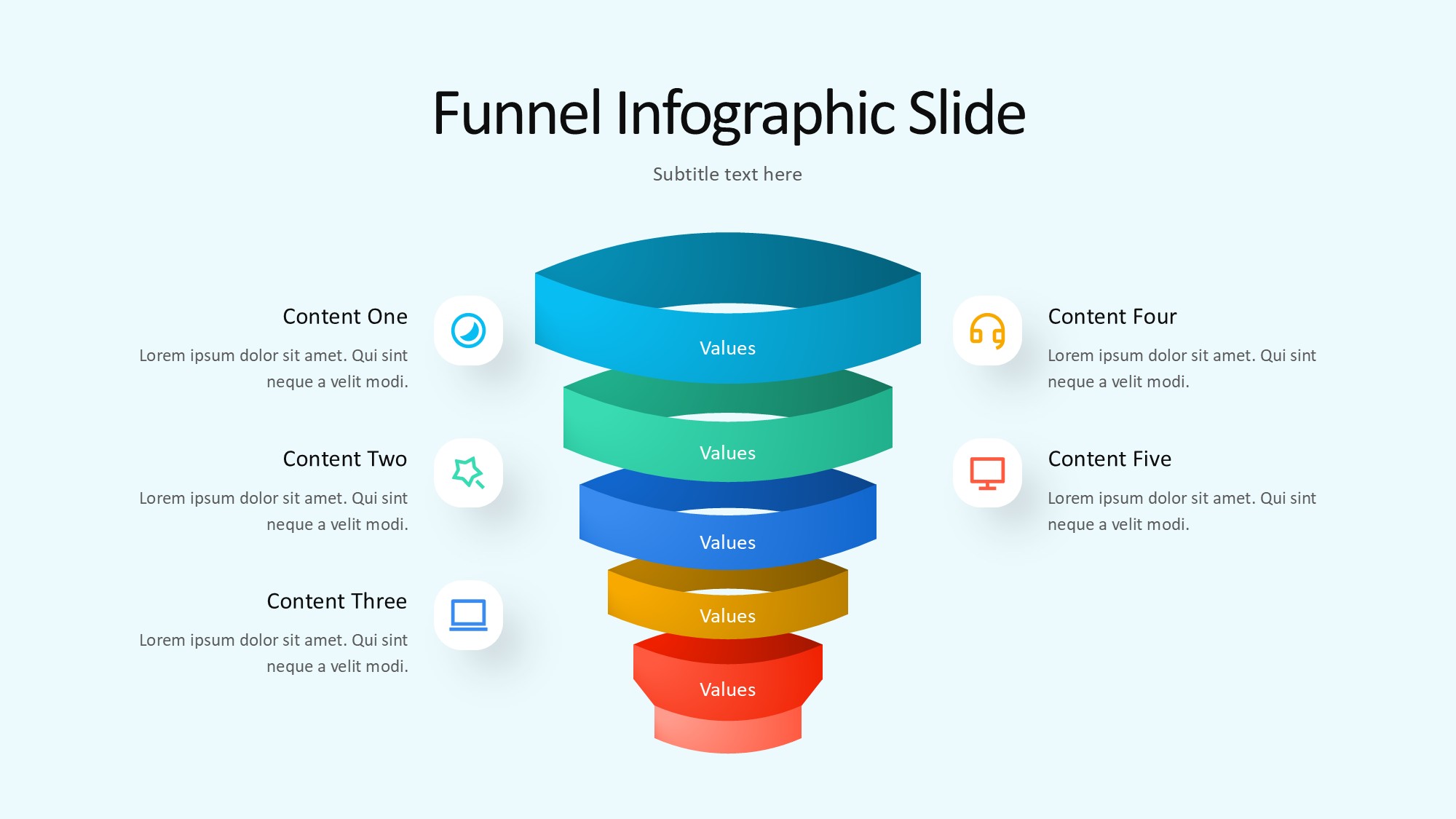 Funnel Infographic Slide

Subtitle text here

Content One

Lorem ipsum dolor sit amet. Qui sint neque a velit modi.

Content Two

Lorem ipsum dolor sit amet. Qui sint neque a velit modi.

Content Three

Lorem ipsum dolor sit amet. Qui sint neque a velit modi.

Values

Values

Values

Values

Values

Content Four

Lorem ipsum dolor sit amet. Qui sint neque a velit modi.

Content Five

Lorem ipsum dolor sit amet. Qui sint neque a velit modi.